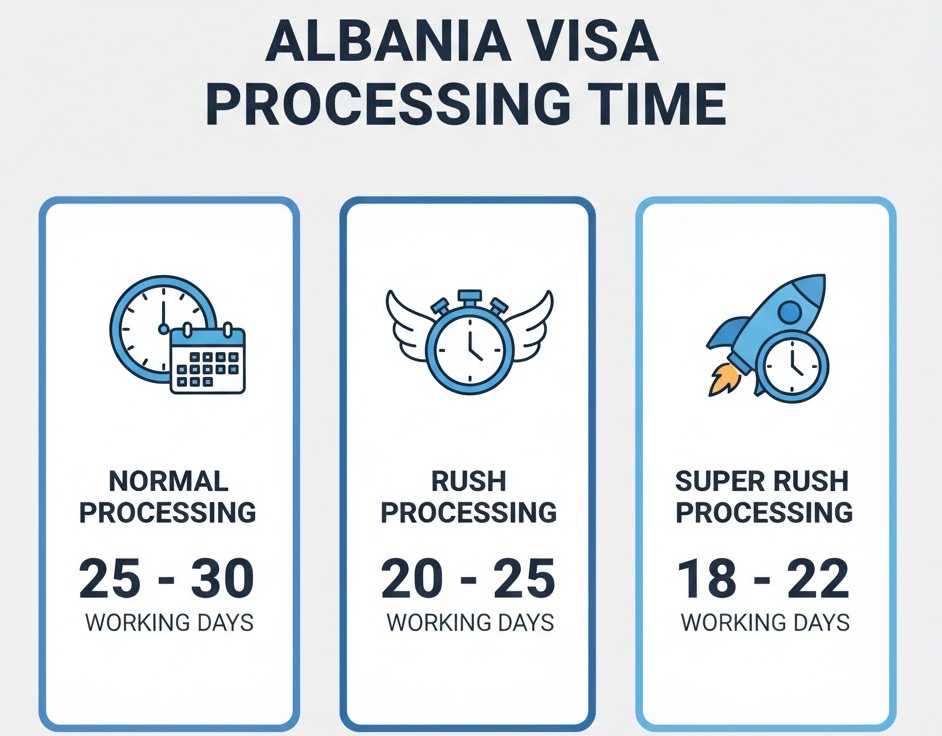 ALBANIA VISA PROCESSING TIME

NORMAL PROCESSING
25 - 30
WORKING DAYS

RUSH PROCESSING
20 - 25
WORKING DAYS

SUPER RUSH PROCESSING
18 - 22
WORKING DAYS